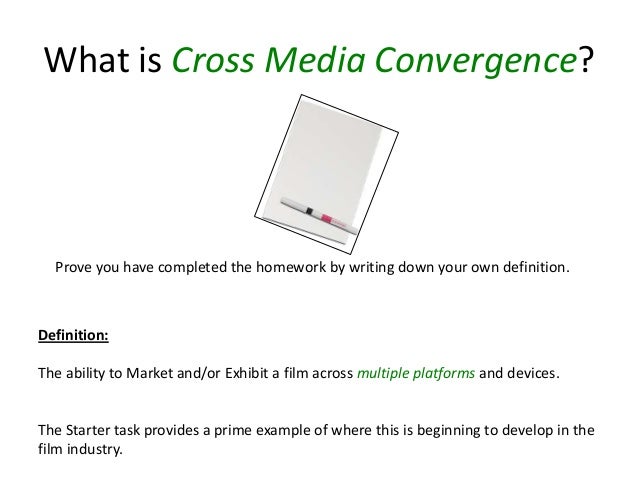 What is Cross Media Convergence?

Prove you have completed the homework by writing down your own definition.

Definition:

The ability to Market and/or Exhibit a film across multiple platforms and devices.

The Starter task provides a prime example of where this is beginning to develop in the film industry.